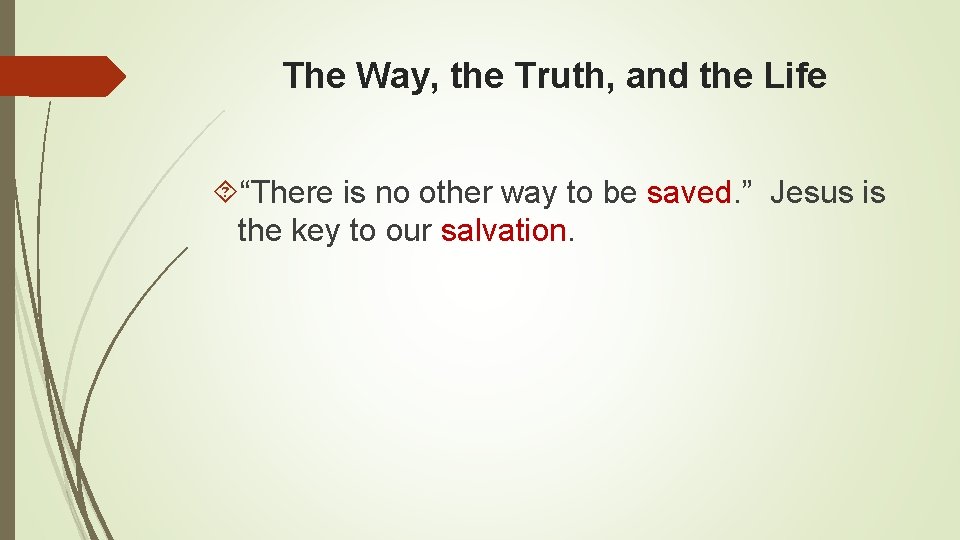 The Way, the Truth, and the Life

“There is no other way to be saved.” Jesus is the key to our salvation.